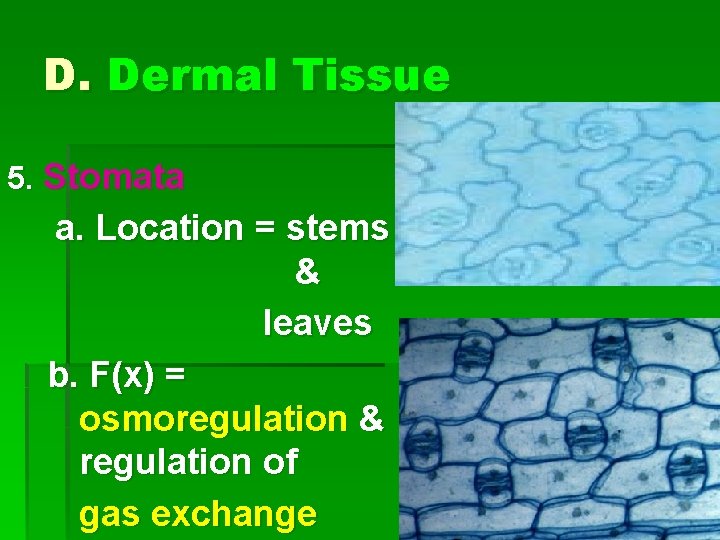 D. Dermal Tissue

5. Stomata

a. Location = stems & leaves

b. F(x) = osmoregulation & regulation of gas exchange